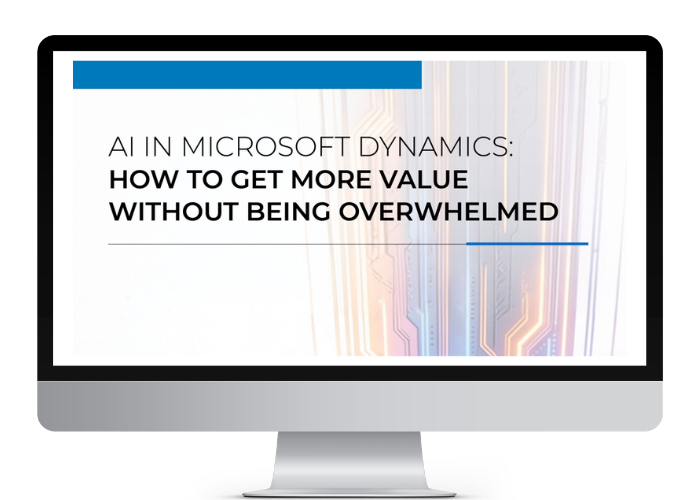 AI IN MICROSOFT DYNAMICS:
HOW TO GET MORE VALUE WITHOUT BEING OVERWHELMED